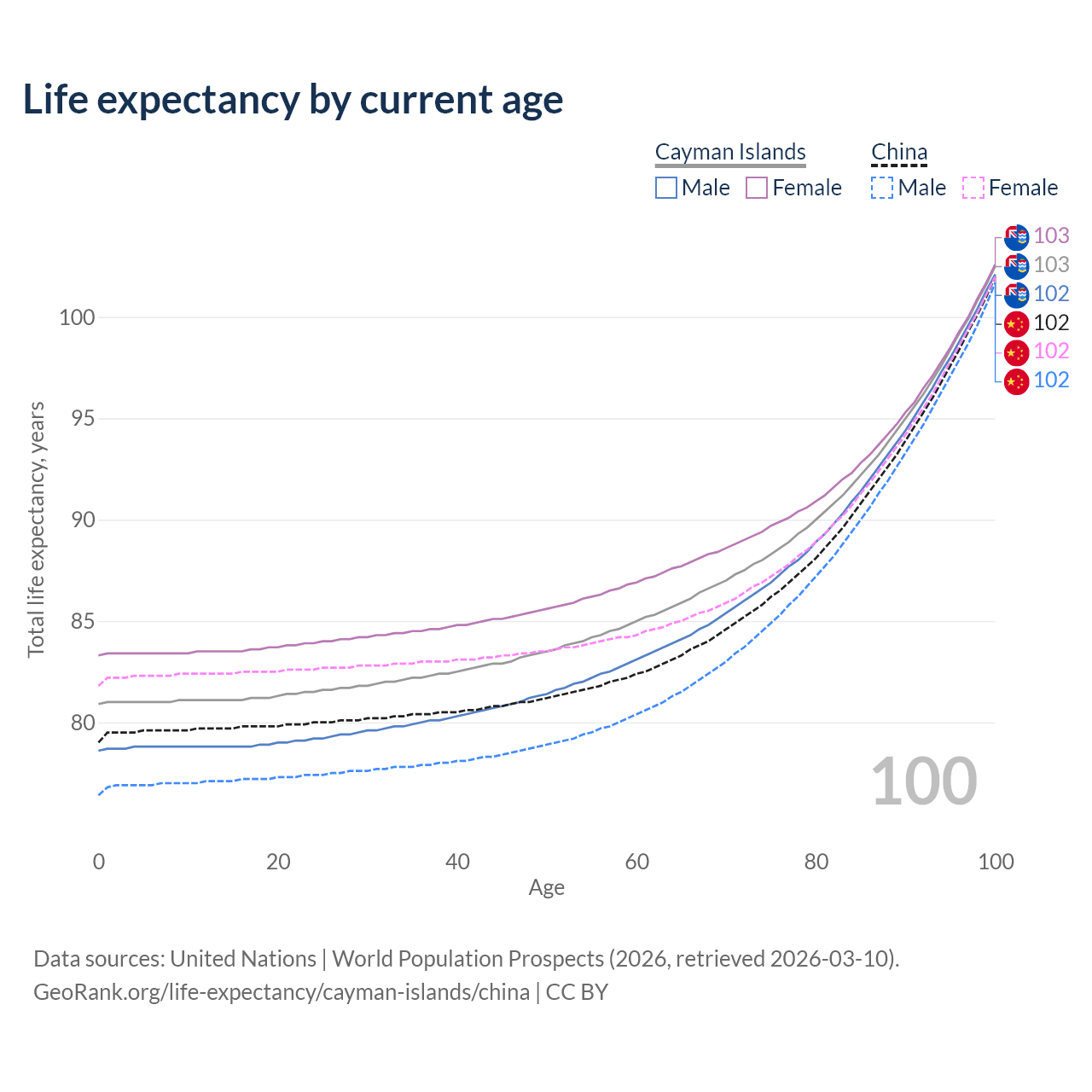 Life expectancy by current age

Cayman Islands
Male
Female

China
Male
Female

103
103
102
102
102
102

100
95
90
85
80

Total life expectancy, years

100

0
20
40
60
80
100

Age

Data sources: United Nations | World Population Prospects (2026, retrieved 2026-03-10).
GeoRank.org/life-expectancy/cayman-islands/china | CC BY